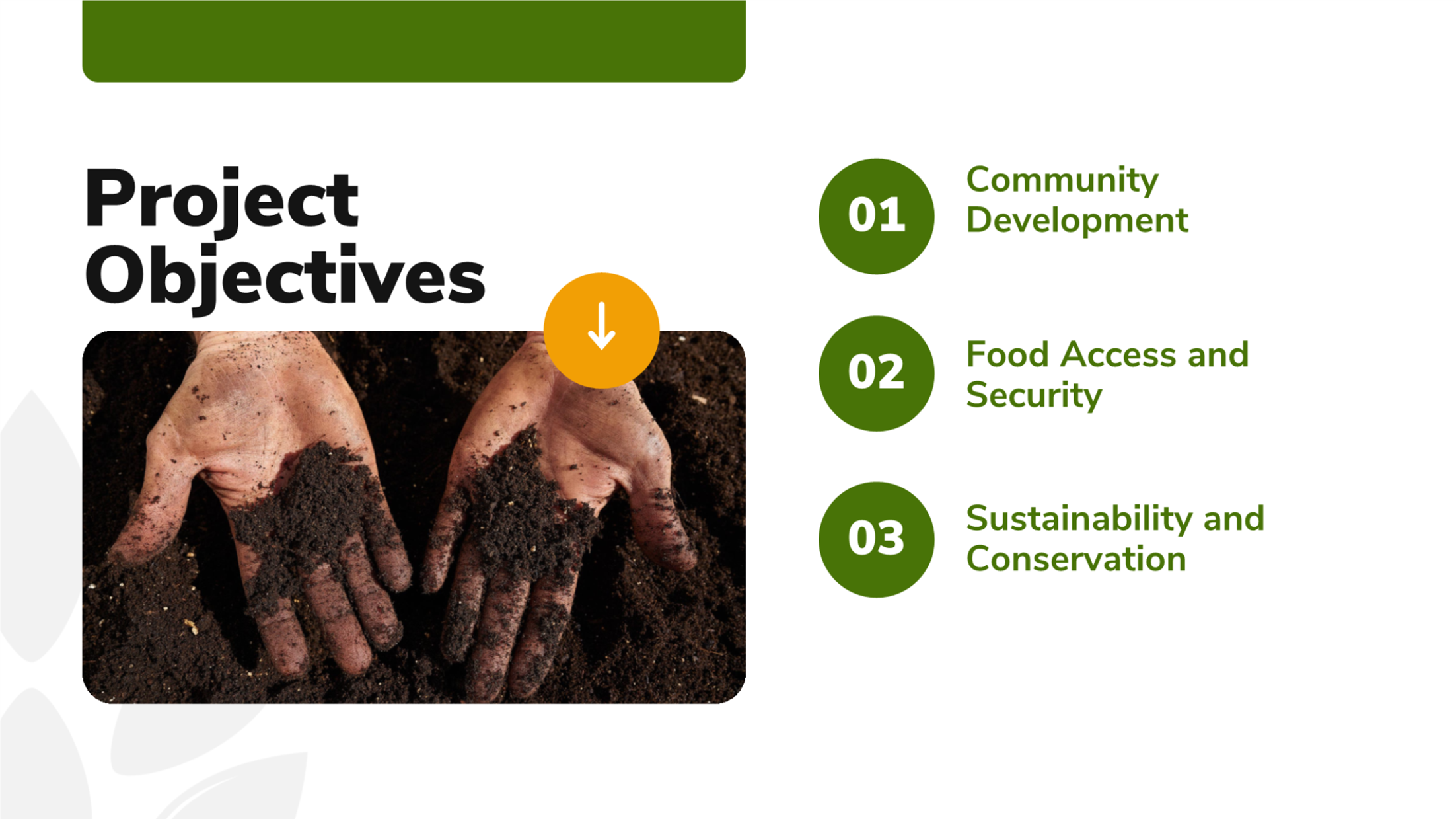 Project Objectives

01 Community Development

02 Food Access and Security

03 Sustainability and Conservation